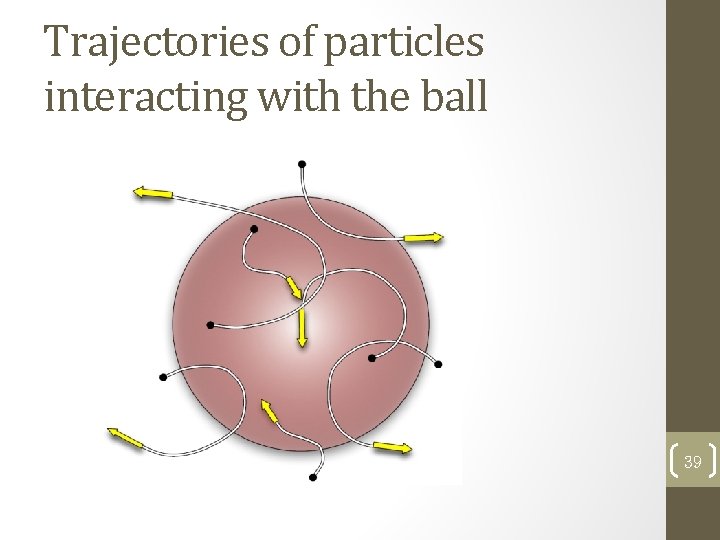 Trajectories of particles interacting with the ball

39